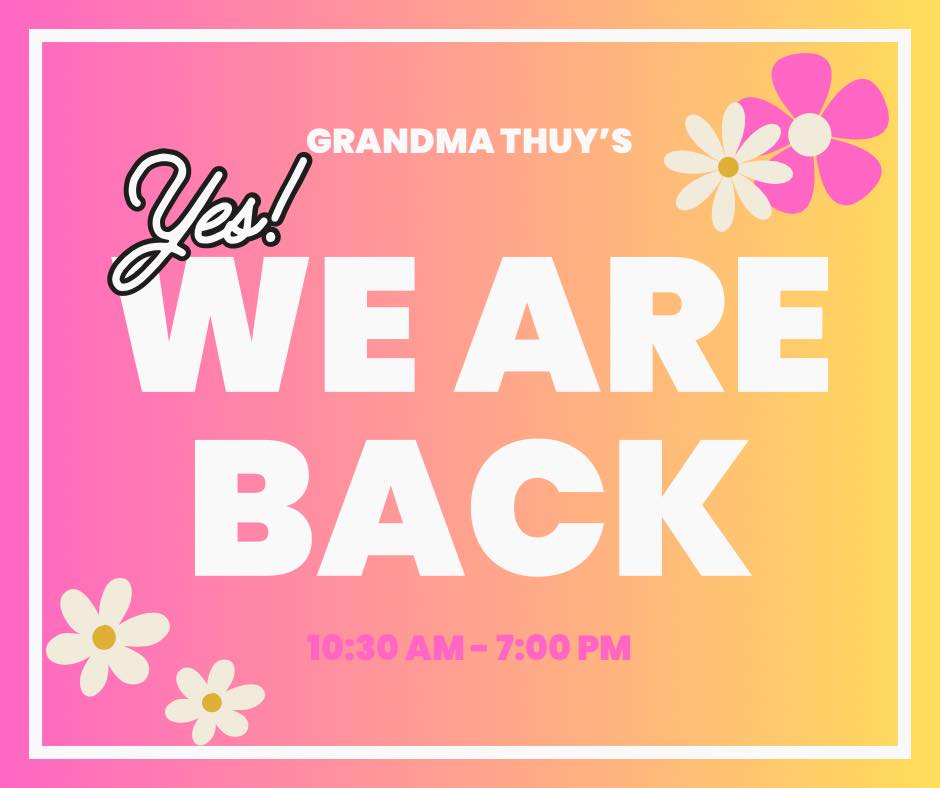 GRANDMA THUY'S

Yes!

WE ARE BACK

10:30 AM - 7:00 PM